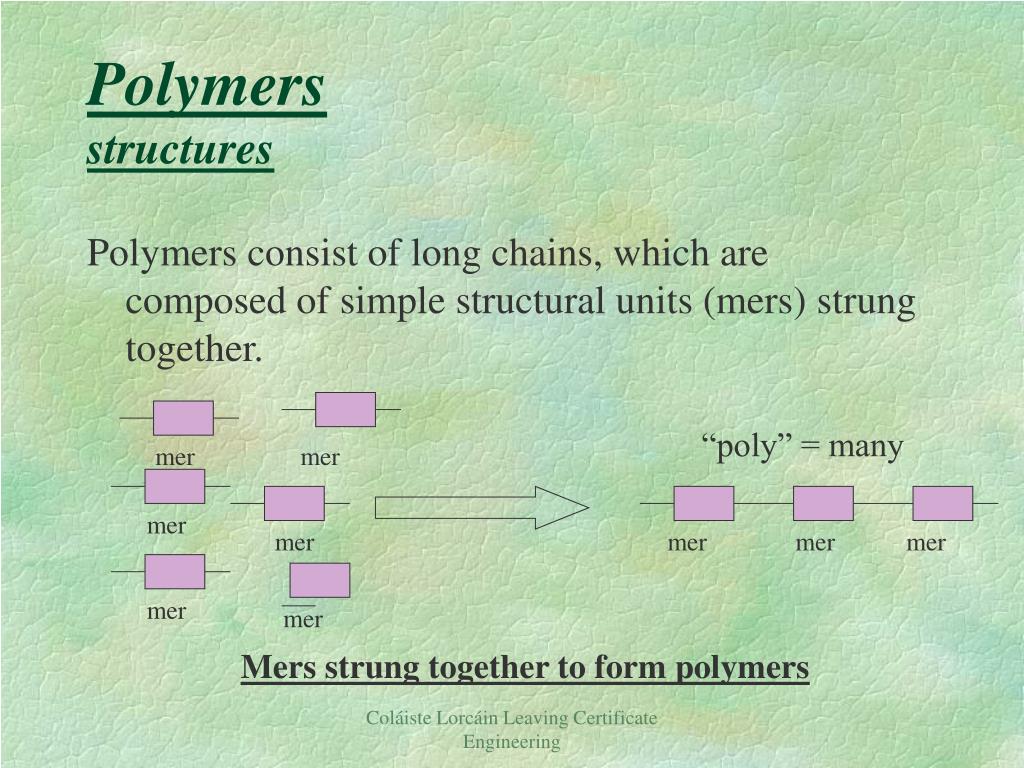 Polymers
structures

Polymers consist of long chains, which are composed of simple structural units (mers) strung together.

mer
mer
mer
mer
mer
mer

“poly” = many

mer
mer
mer

Mers strung together to form polymers

Coláiste Lorcáin Leaving Certificate Engineering